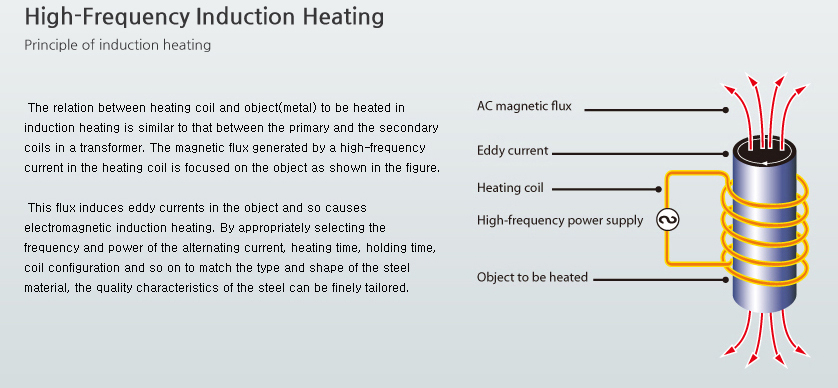 High-Frequency Induction Heating

Principle of induction heating

The relation between heating coil and object(metal) to be heated in induction heating is similar to that between the primary and the secondary coils in a transformer. The magnetic flux generated by a high-frequency current in the heating coil is focused on the object as shown in the figure.

This flux induces eddy currents in the object and so causes electromagnetic induction heating. By appropriately selecting the frequency and power of the alternating current, heating time, holding time, coil configuration and so on to match the type and shape of the steel material, the quality characteristics of the steel can be finely tailored.

AC magnetic flux

Eddy current

Heating coil

High-frequency power supply

Object to be heated